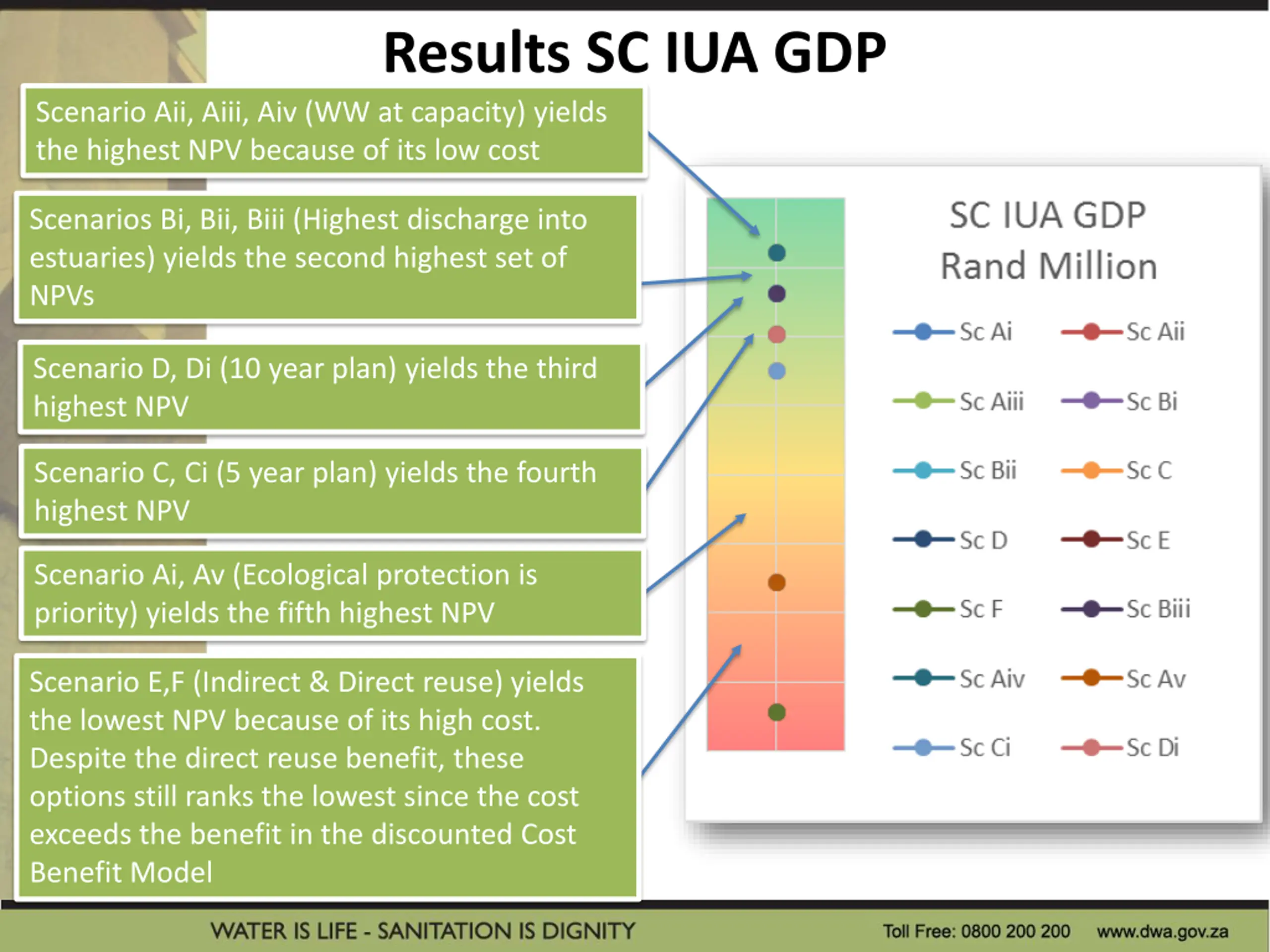 Results SC IUA GDP

Scenario Aii, Aiii, Aiv (WW at capacity) yields the highest NPV because of its low cost

Scenarios Bi, Bii, Biii (Highest discharge into estuaries) yields the second highest set of NPVs

Scenario D, Di (10 year plan) yields the third highest NPV

Scenario C, Ci (5 year plan) yields the fourth highest NPV

Scenario Ai, Av (Ecological protection is priority) yields the fifth highest NPV

Scenario E,F (Indirect & Direct reuse) yields the lowest NPV because of its high cost. Despite the direct reuse benefit, these options still ranks the lowest since the cost exceeds the benefit in the discounted Cost Benefit Model

SC IUA GDP
Rand Million

Sc Ai
Sc Aii
Sc Aiii
Sc Bi
Sc Bii
Sc C
Sc D
Sc E
Sc F
Sc Biii
Sc Aiv
Sc Av
Sc Ci
Sc Di

WATER IS LIFE - SANITATION IS DIGNITY
Toll Free: 0800 200 200
www.dwa.gov.za